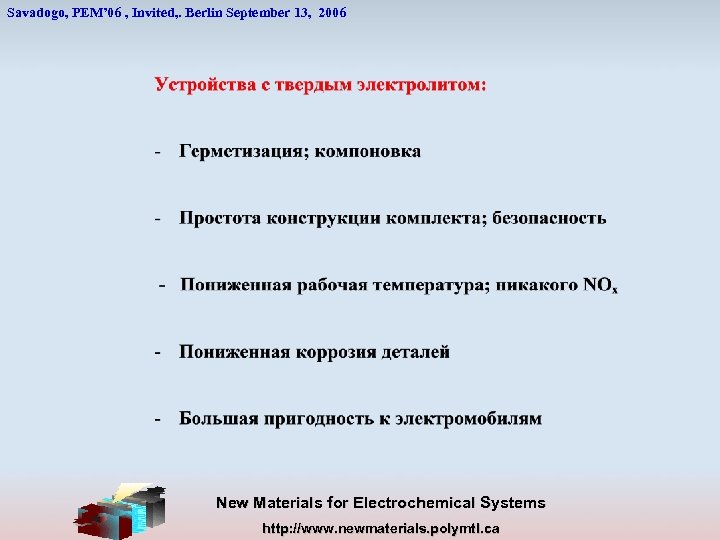 Savadogo, PEM'06 , Invited,. Berlin September 13, 2006

Устройства с твердым электролитом:

- Герметизация; компоновка

- Простота конструкции комплекта; безопасность

- Пониженная рабочая температура; никакого $NO_x$

- Пониженная коррозия деталей

- Большая пригодность к электромобилям

New Materials for Electrochemical Systems

http://www.newmaterials.polymtl.ca